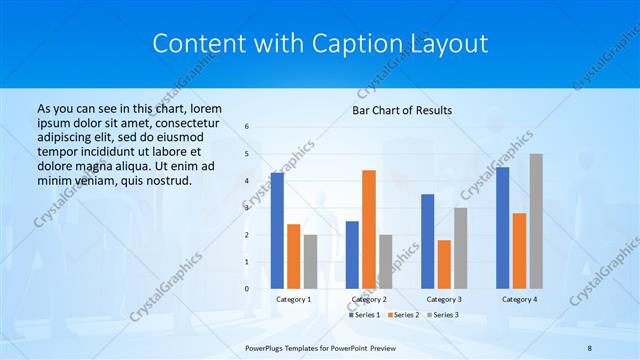 Content with Caption Layout

As you can see in this chart, lorem ipsum dolor sit amet, consectetur adipiscing elit, sed do eiusmod tempor incididunt ut labore et dolore magna aliqua. Ut enim ad minim veniam, quis nostrud.

Bar Chart of Results

6
5
4
3
2
1
0

Category 1
Category 2
Category 3
Category 4

Series 1 Series 2 Series 3

CrystalGraphics

PowerPlugs Templates for PowerPoint Preview

8